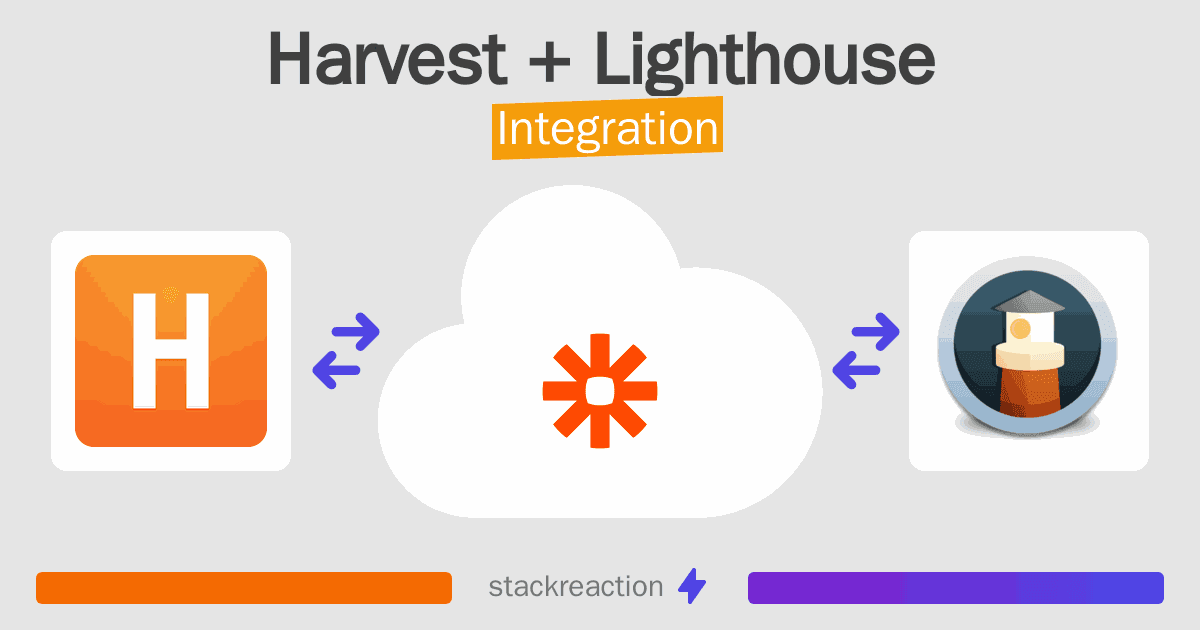 Harvest + Lighthouse
Integration

H

stackreaction